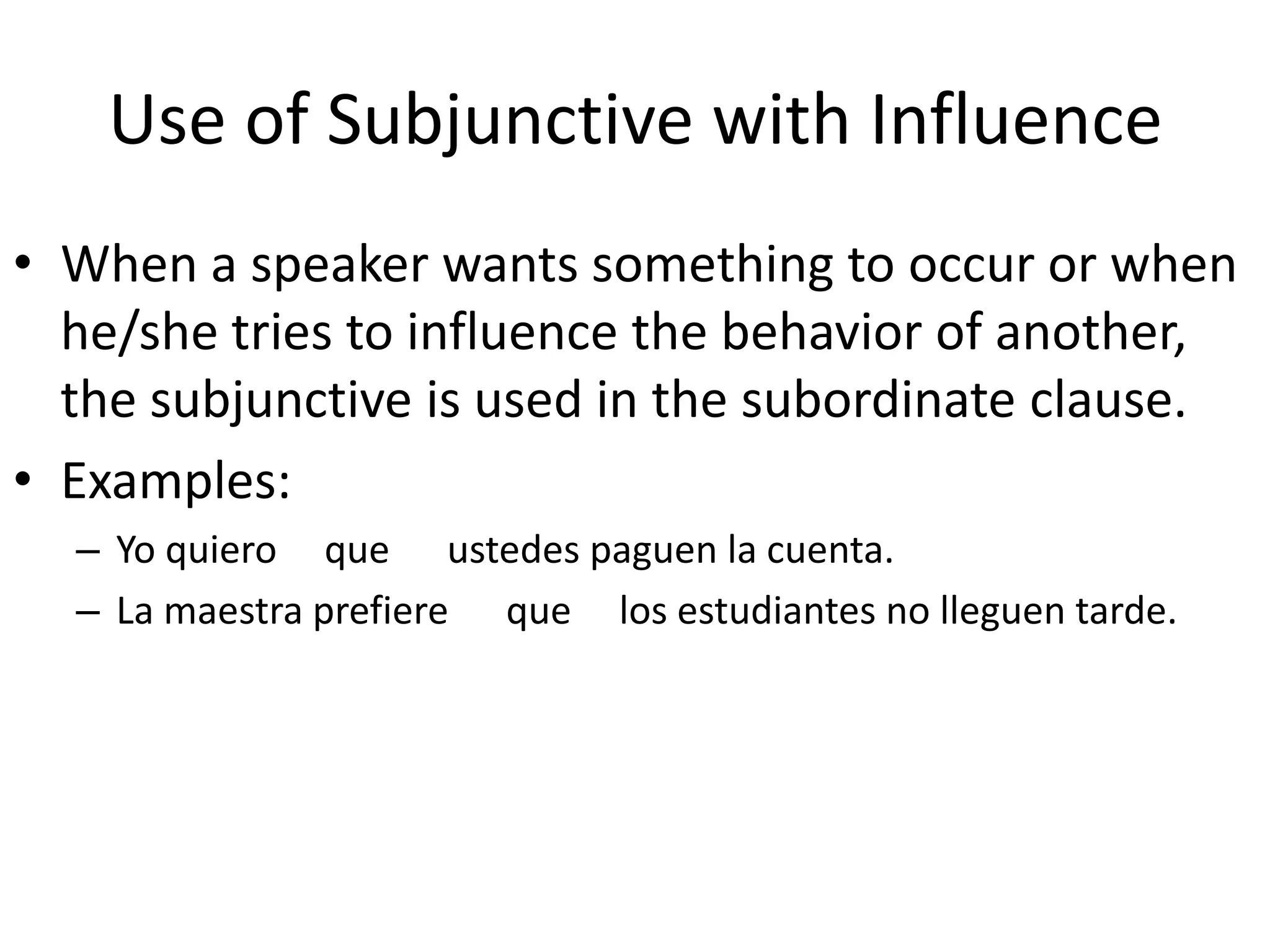 Use of Subjunctive with Influence

• When a speaker wants something to occur or when he/she tries to influence the behavior of another, the subjunctive is used in the subordinate clause.

• Examples:
– Yo quiero que ustedes paguen la cuenta.
– La maestra prefiere que los estudiantes no lleguen tarde.